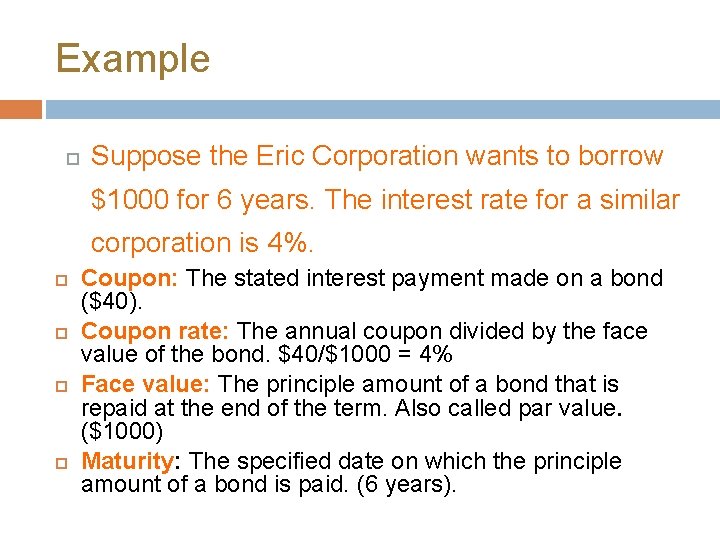 Example

Suppose the Eric Corporation wants to borrow \$1000 for 6 years. The interest rate for a similar corporation is 4%.

Coupon: The stated interest payment made on a bond (\$40).

Coupon rate: The annual coupon divided by the face value of the bond. \$40/\$1000 = 4%

Face value: The principle amount of a bond that is repaid at the end of the term. Also called par value. (\$1000)

Maturity: The specified date on which the principle amount of a bond is paid. (6 years).